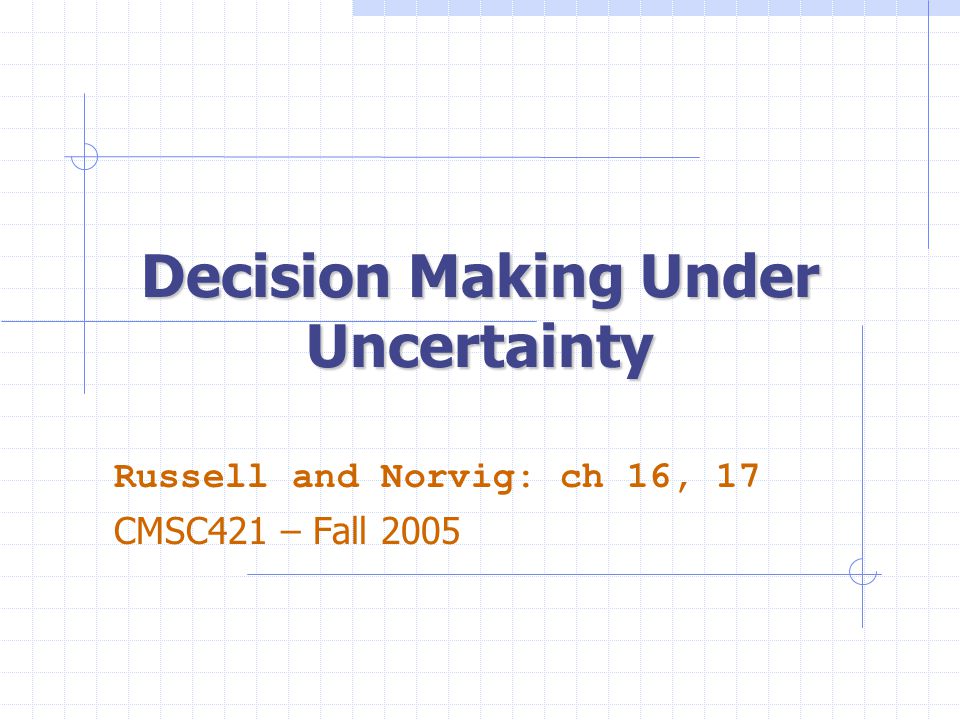 Decision Making Under Uncertainty

Russell and Norvig: ch 16, 17

CMSC421 – Fall 2005